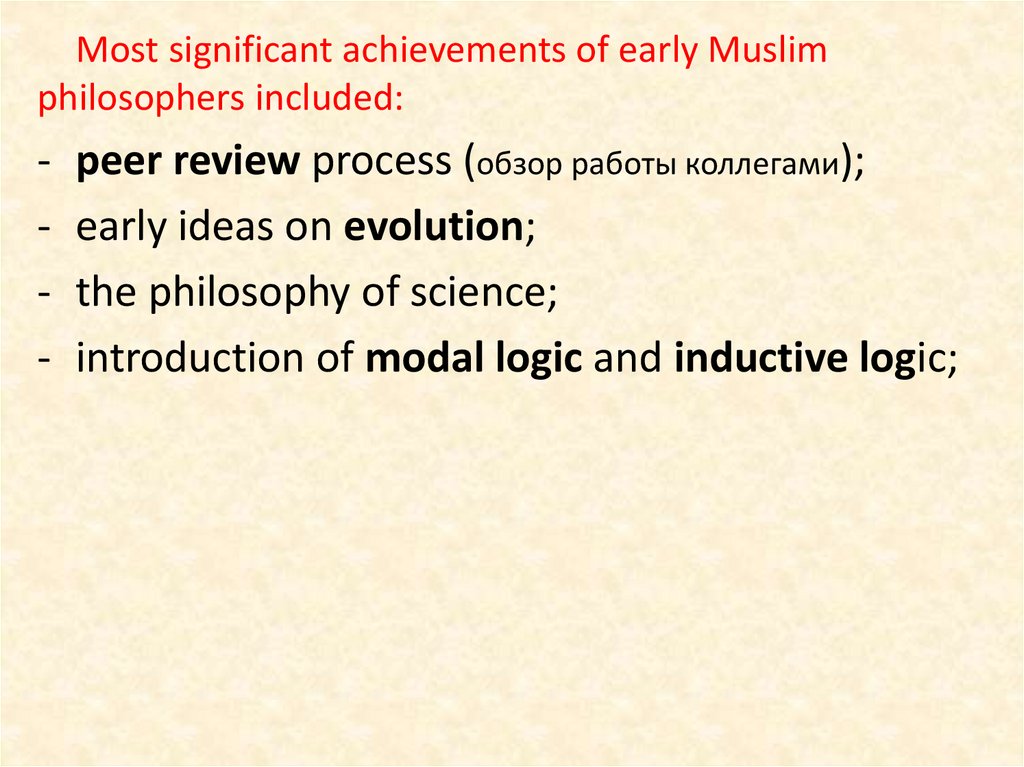 Most significant achievements of early Muslim philosophers included:

- peer review process (обзор работы коллегами);
- early ideas on evolution;
- the philosophy of science;
- introduction of modal logic and inductive logic;